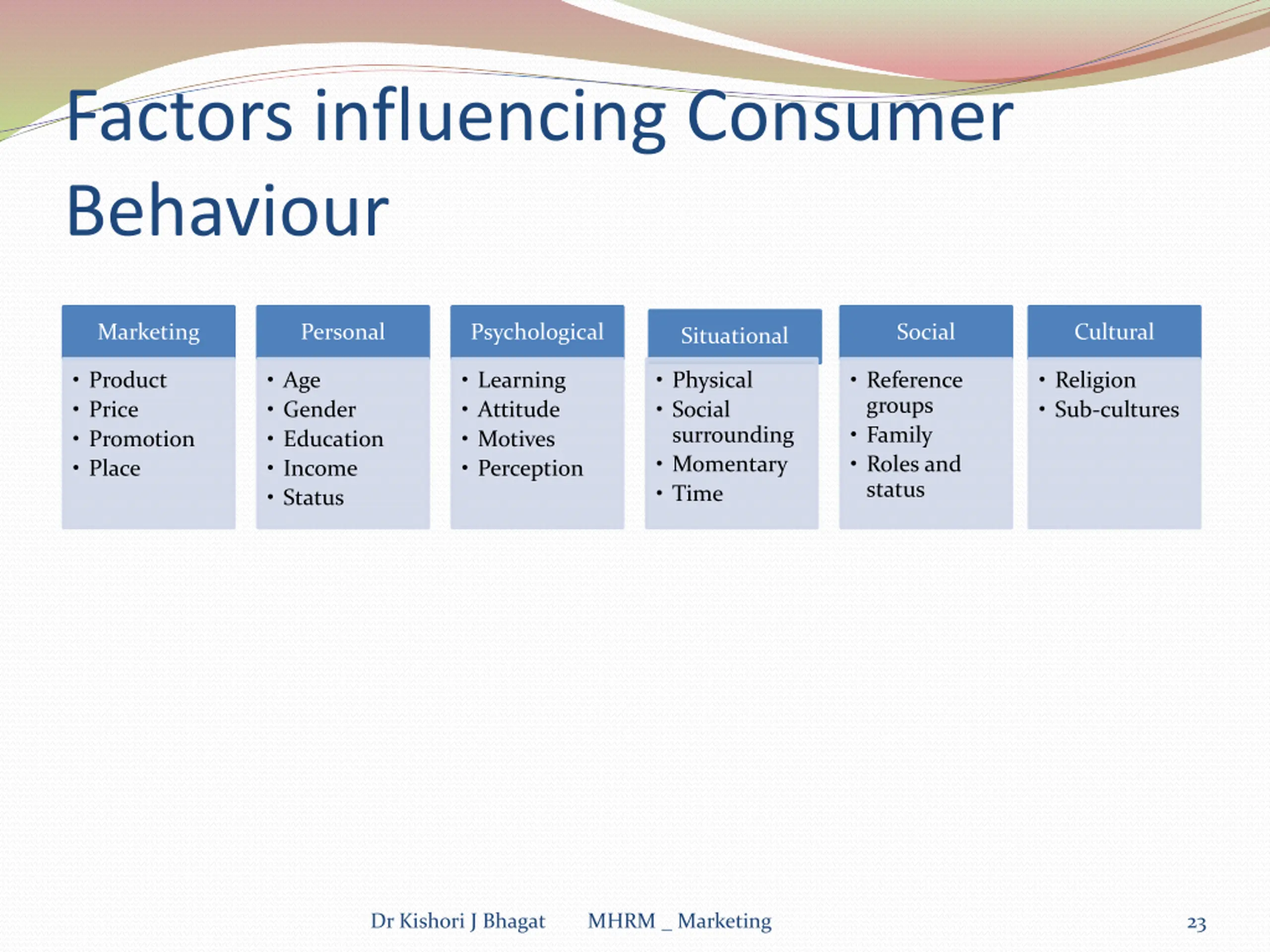 Factors influencing Consumer Behaviour

Marketing
• Product
• Price
• Promotion
• Place

Personal
• Age
• Gender
• Education
• Income
• Status

Psychological
• Learning
• Attitude
• Motives
• Perception

Situational
• Physical
• Social surrounding
• Momentary
• Time

Social
• Reference groups
• Family
• Roles and status

Cultural
• Religion
• Sub-cultures

Dr Kishori J Bhagat MHRM _ Marketing 23